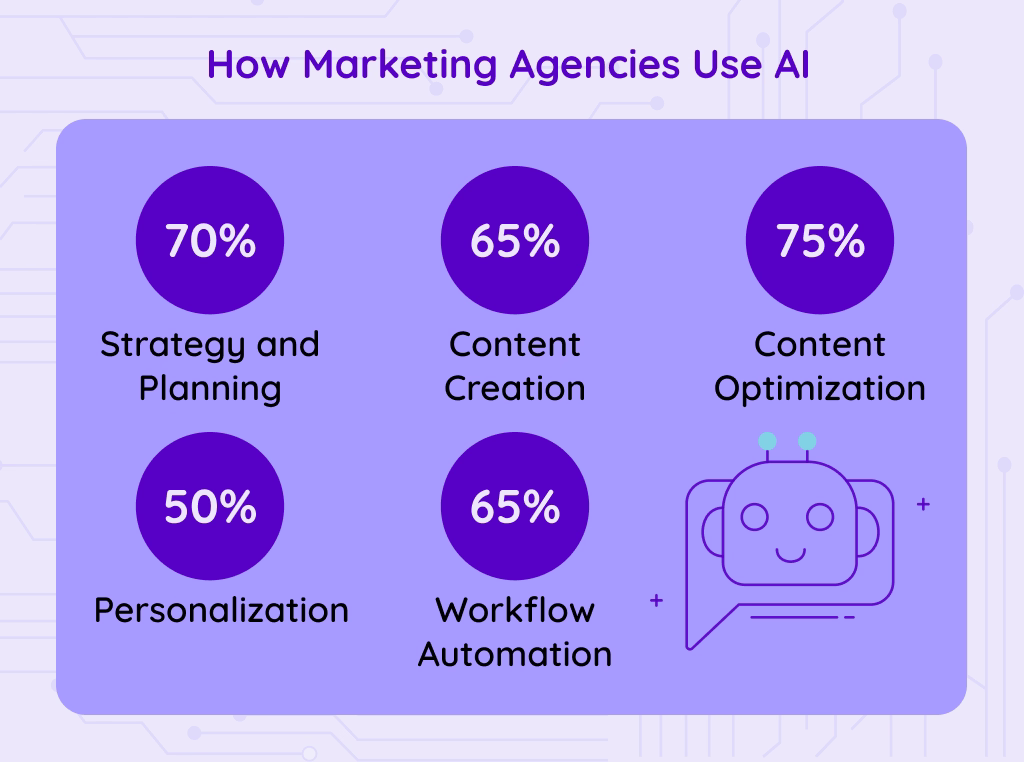 How Marketing Agencies Use AI

70%
Strategy and Planning

65%
Content Creation

75%
Content Optimization

50%
Personalization

65%
Workflow Automation